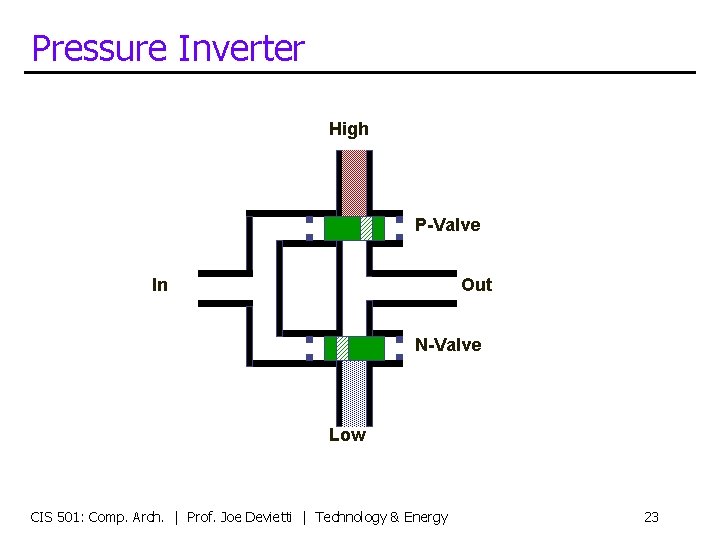 Pressure Inverter

High

P-Valve

In

Out

N-Valve

Low

CIS 501: Comp. Arch. | Prof. Joe Devietti | Technology & Energy

23